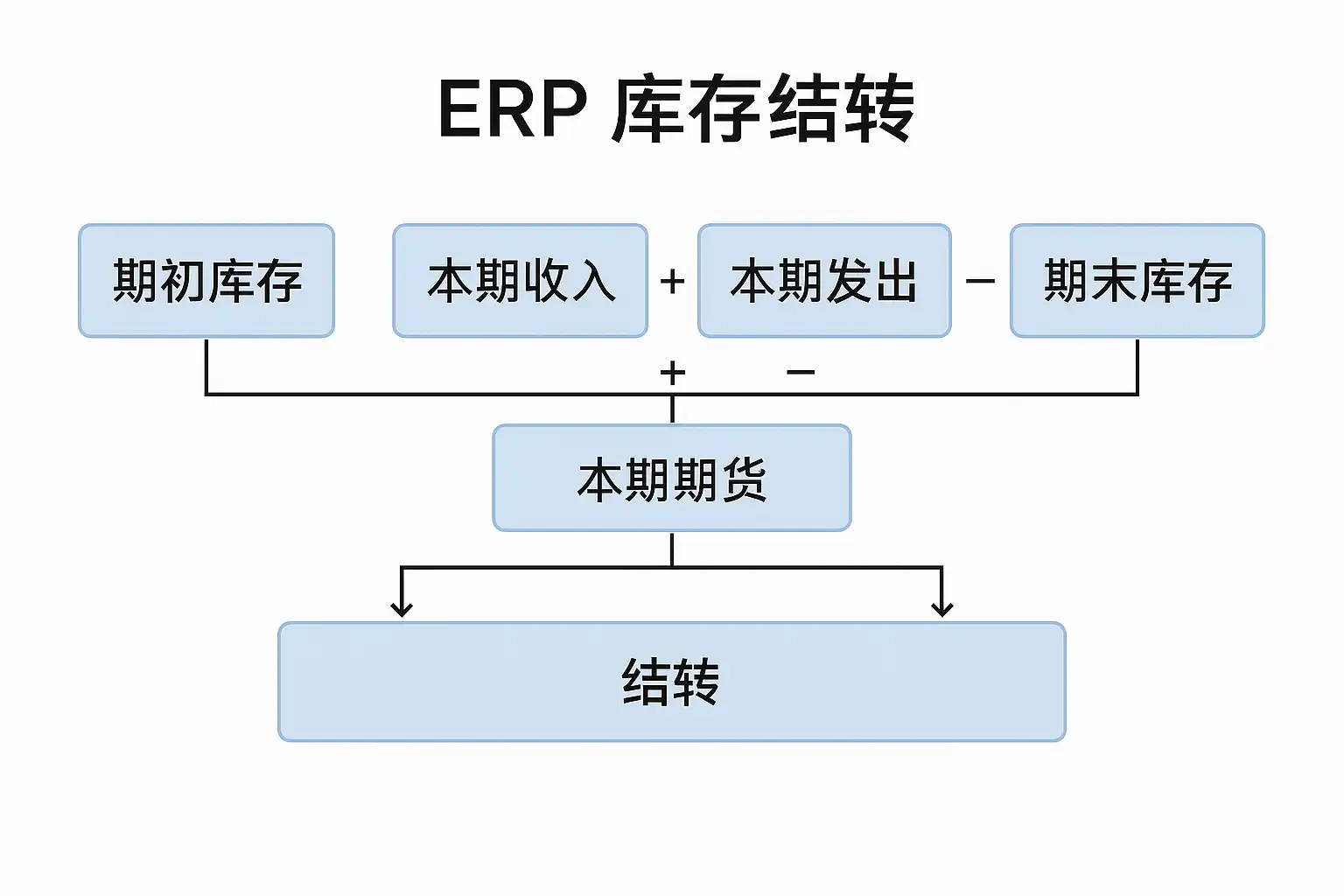 ERP 库存结转

期初库存

本期收入 + 本期发出 − 期末库存

+ −

本期期货

结转